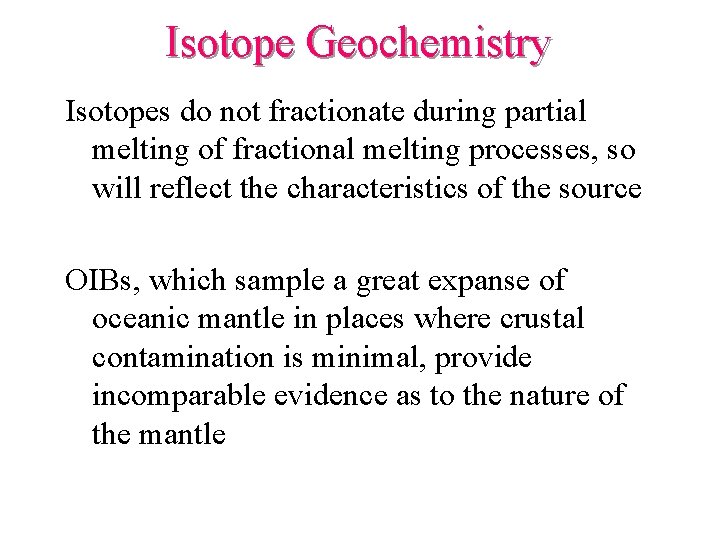 Isotope Geochemistry

Isotopes do not fractionate during partial melting of fractional melting processes, so will reflect the characteristics of the source

OIBs, which sample a great expanse of oceanic mantle in places where crustal contamination is minimal, provide incomparable evidence as to the nature of the mantle